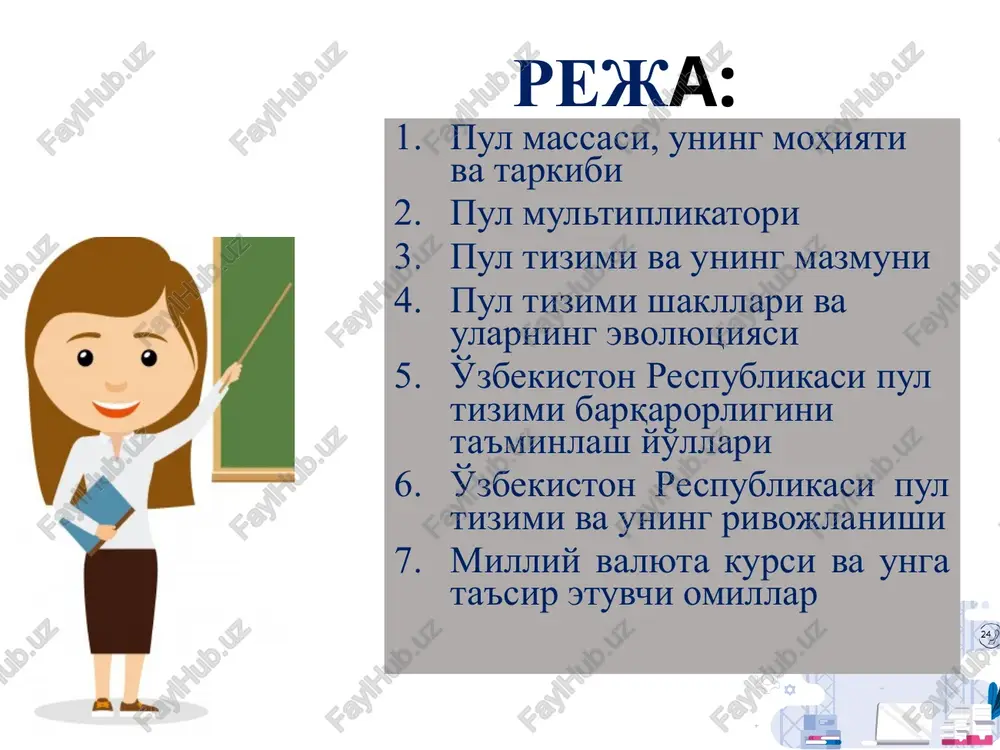 РЕЖА:

1. Пул массаси, унинг моҳияти ва таркиби
2. Пул мультипликатори
3. Пул тизими ва унинг мазмуни
4. Пул тизими шакллари ва уларнинг эволюцияси
5. Ўзбекистон Республикаси пул тизими барқарорлигини таъминлаш йўллари
6. Ўзбекистон Республикаси пул тизими ва унинг ривожланиши
7. Миллий валюта курси ва унга таъсир этувчи омиллар

24

FaylHub.uz